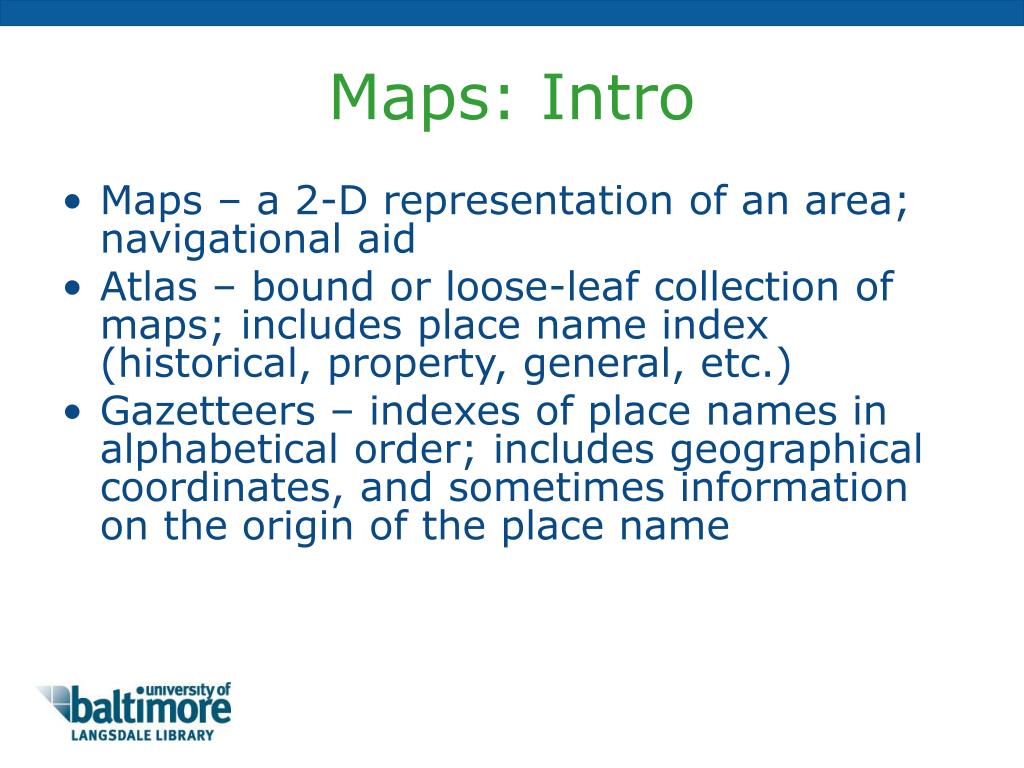 Maps: Intro

• Maps – a 2-D representation of an area; navigational aid
• Atlas – bound or loose-leaf collection of maps; includes place name index (historical, property, general, etc.)
• Gazetteers – indexes of place names in alphabetical order; includes geographical coordinates, and sometimes information on the origin of the place name

university of baltimore
LANGSDALE LIBRARY